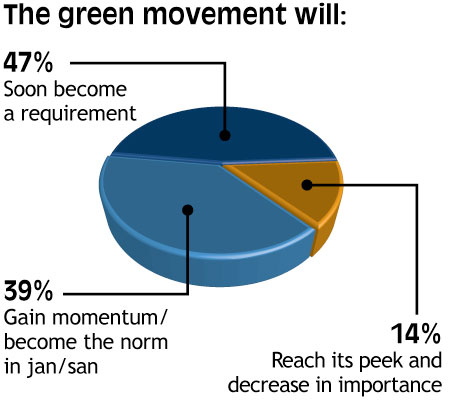 The green movement will:

47%
Soon become a requirement

39%
Gain momentum/ become the norm in jan/san

14%
Reach its peek and decrease in importance